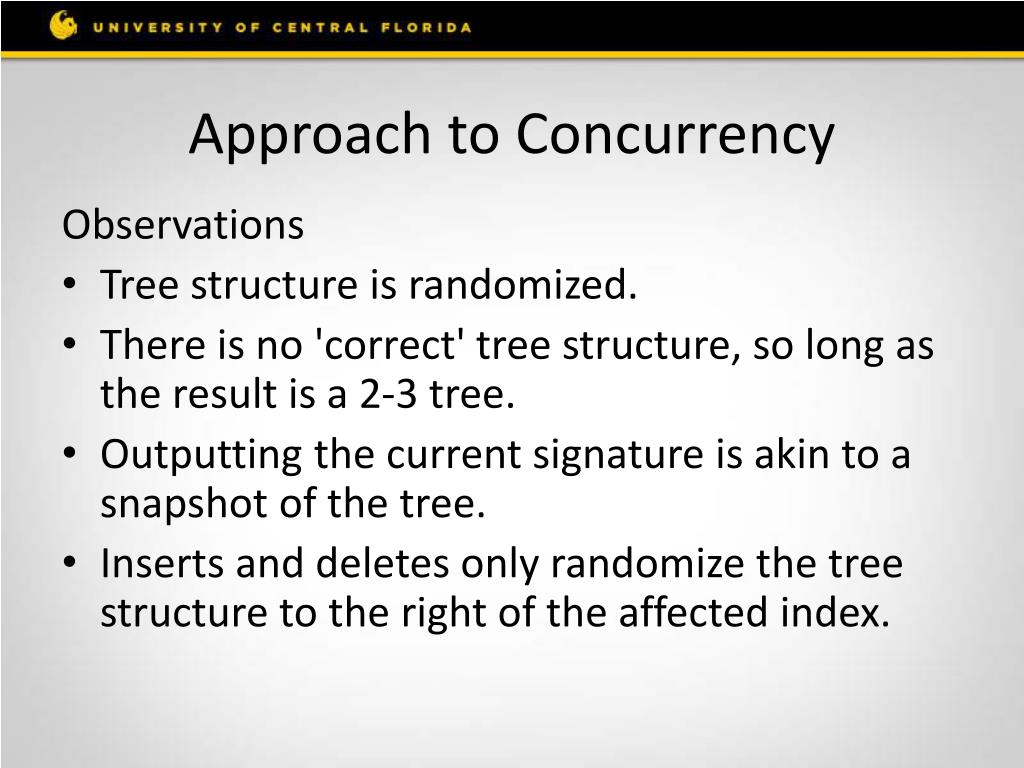 UNIVERSITY OF CENTRAL FLORIDA

Approach to Concurrency

Observations
• Tree structure is randomized.
• There is no 'correct' tree structure, so long as the result is a 2-3 tree.
• Outputting the current signature is akin to a snapshot of the tree.
• Inserts and deletes only randomize the tree structure to the right of the affected index.